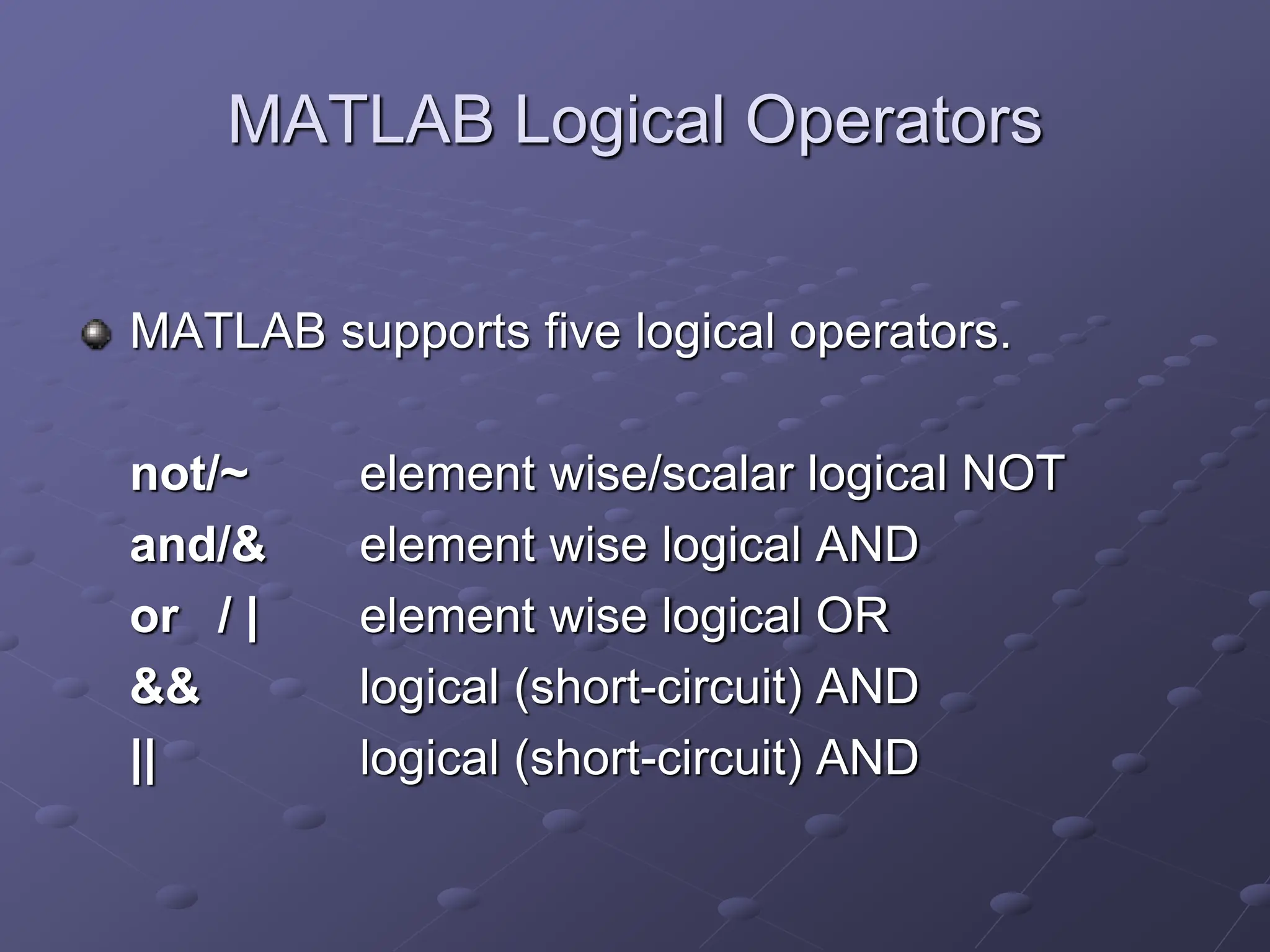 MATLAB Logical Operators

MATLAB supports five logical operators.

not/~ element wise/scalar logical NOT
and/& element wise logical AND
or / | element wise logical OR
&& logical (short-circuit) AND
|| logical (short-circuit) AND